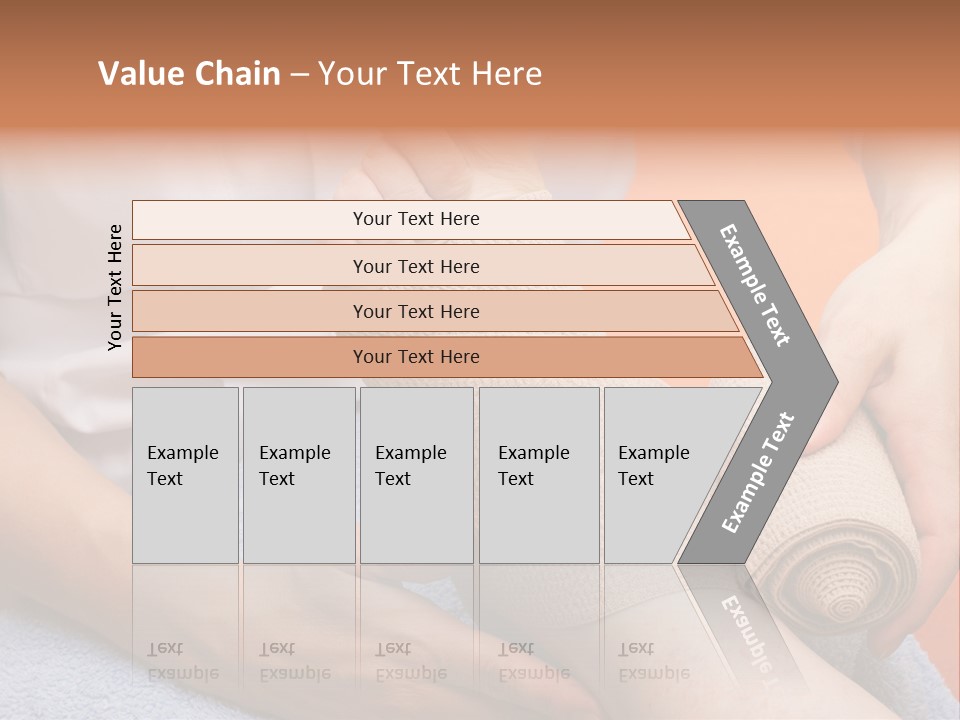 Value Chain – Your Text Here

Your Text Here

Your Text Here

Your Text Here

Your Text Here

Your Text Here

Example Text

Example Text

Example Text

Example Text

Example Text

Example Text

Example Text